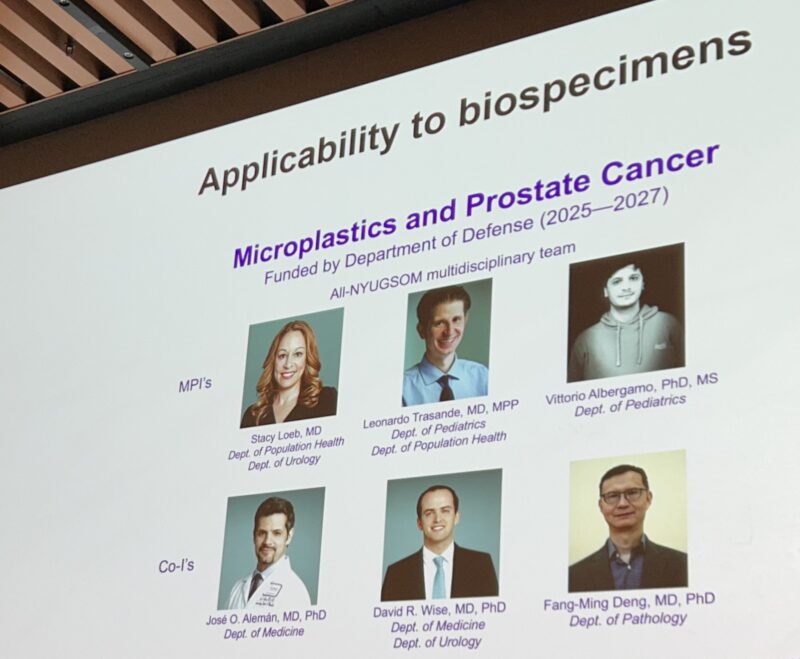 Applicability to biospecimens

Microplastics and Prostate Cancer
Funded by Department of Defense (2025—2027)
All-NYUGSOM multidisciplinary team

MPI's

Stacy Loeb, MD
Dept. of Population Health
Dept. of Urology

Leonardo Trasande, MD, MPP
Dept. of Pediatrics
Dept. of Population Health

Vittorio Albergamo, PhD, MS
Dept. of Pediatrics

Co-I's

José O. Alemán, MD, PhD
Dept. of Medicine

David R. Wise, MD, PhD
Dept. of Medicine
Dept. of Urology

Fang-Ming Deng, MD, PhD
Dept. of Pathology